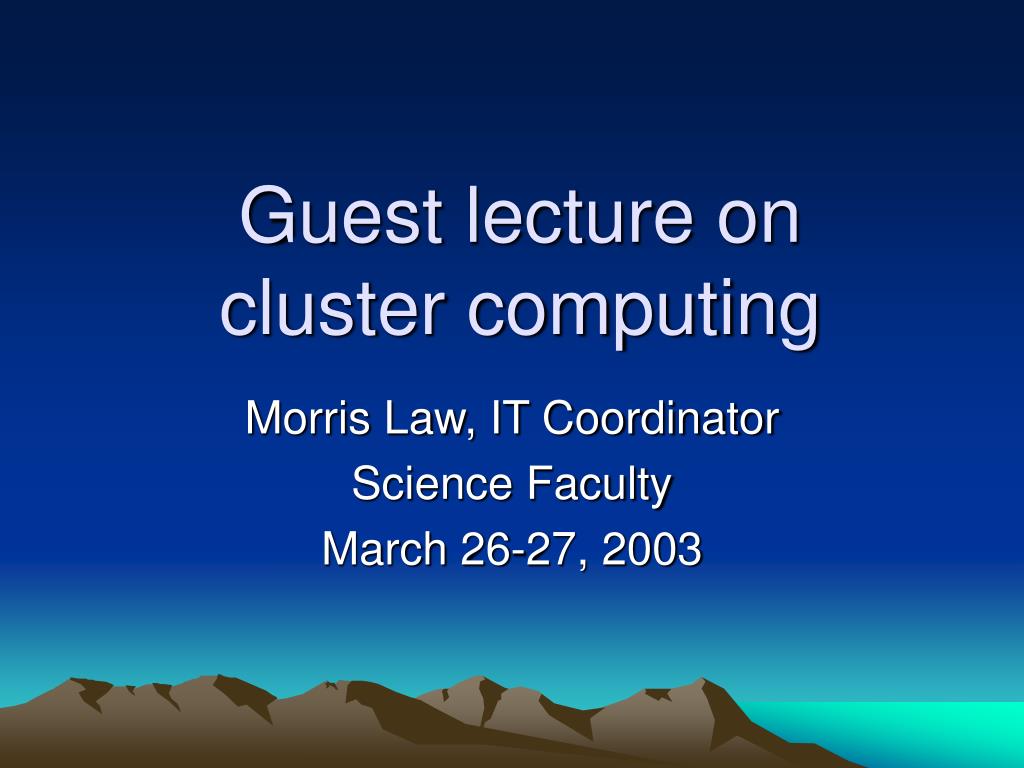 Guest lecture on cluster computing

Morris Law, IT Coordinator
Science Faculty
March 26-27, 2003